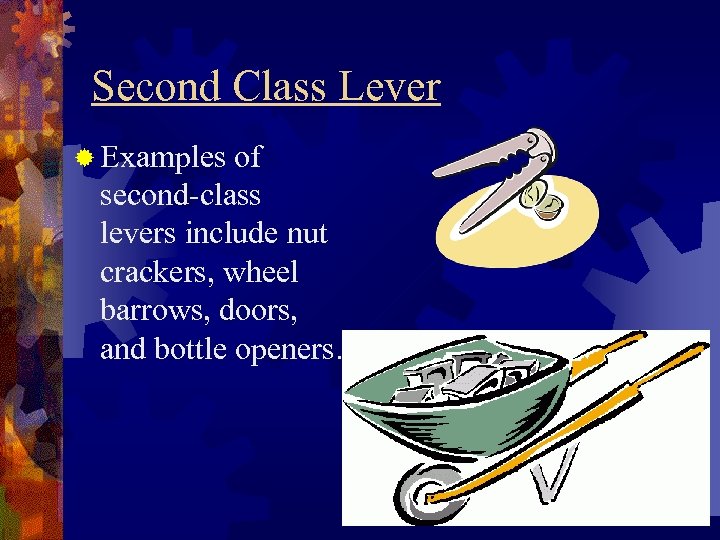 Second Class Lever

Examples of second-class levers include nut crackers, wheel barrows, doors, and bottle openers.